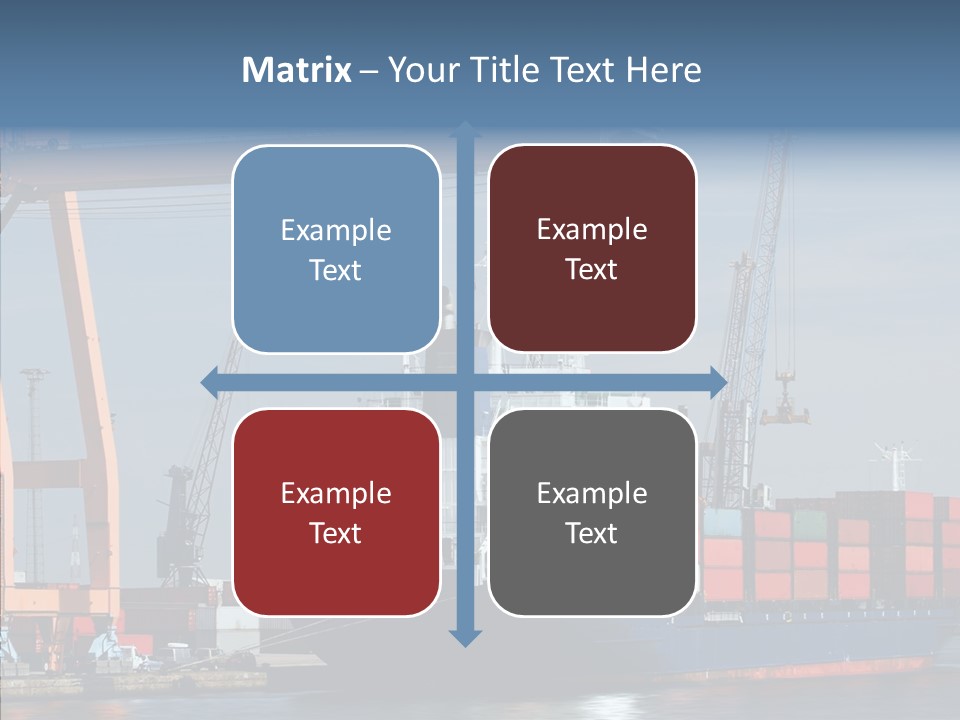 Matrix – Your Title Text Here

Example Text

Example Text

Example Text

Example Text